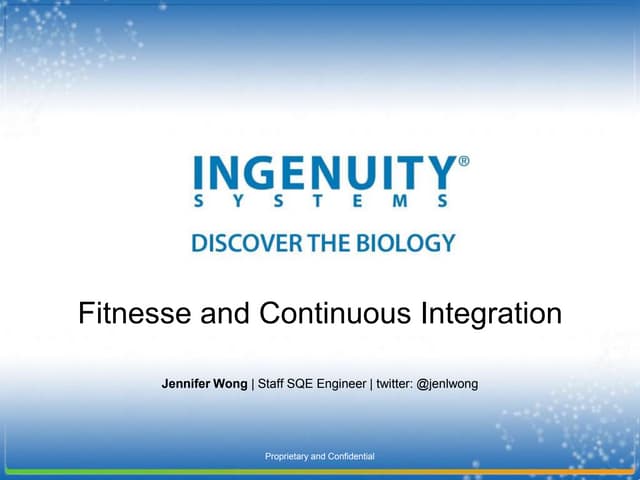 INGENUITY®
SYSTEMS

DISCOVER THE BIOLOGY

Fitnesse and Continuous Integration

Jennifer Wong | Staff SQE Engineer | twitter: @jenlwong

Proprietary and Confidential